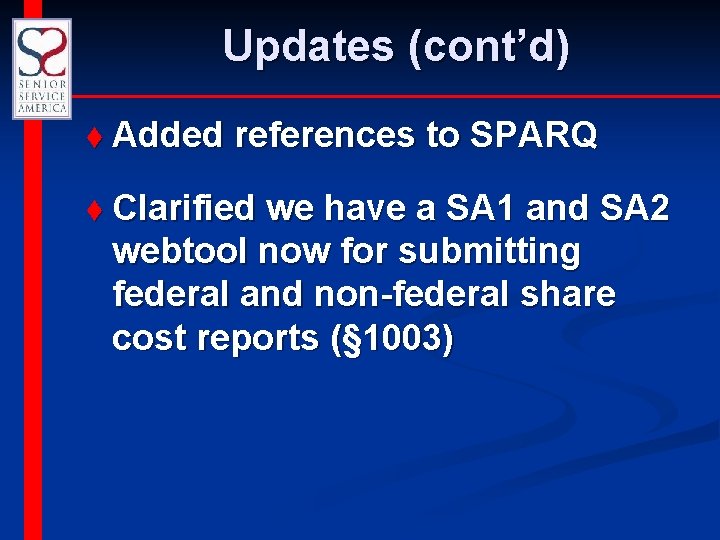 SENIOR SERVICE AMERICA

Updates (cont'd)

♦ Added references to SPARQ

♦ Clarified we have a SA1 and SA2 webtool now for submitting federal and non-federal share cost reports (§1003)